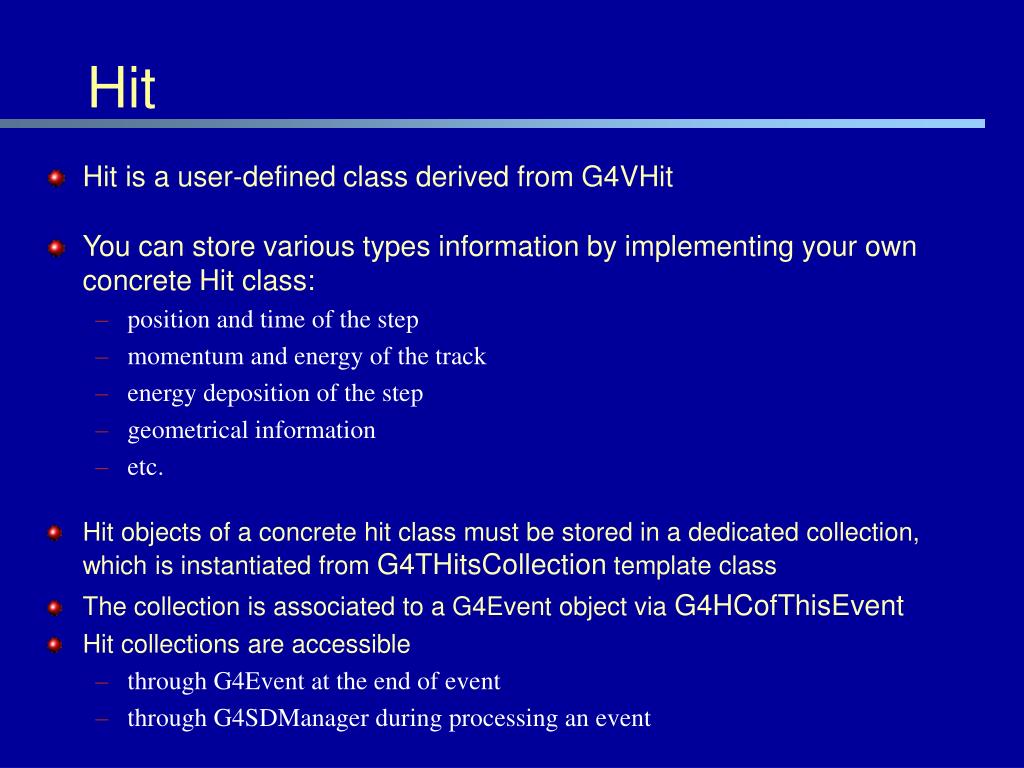 Hit

Hit is a user-defined class derived from G4VHit

You can store various types information by implementing your own concrete Hit class:
– position and time of the step
– momentum and energy of the track
– energy deposition of the step
– geometrical information
– etc.

Hit objects of a concrete hit class must be stored in a dedicated collection, which is instantiated from G4THitsCollection template class

The collection is associated to a G4Event object via G4HCofThisEvent

Hit collections are accessible
– through G4Event at the end of event
– through G4SDManager during processing an event